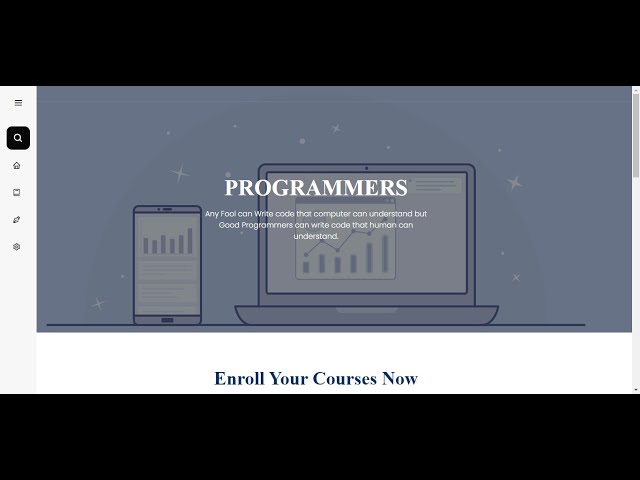 PROGRAMMERS

Any Fool can Write code that computer can understand but Good Programmers can write code that human can understand.

Enroll Your Courses Now